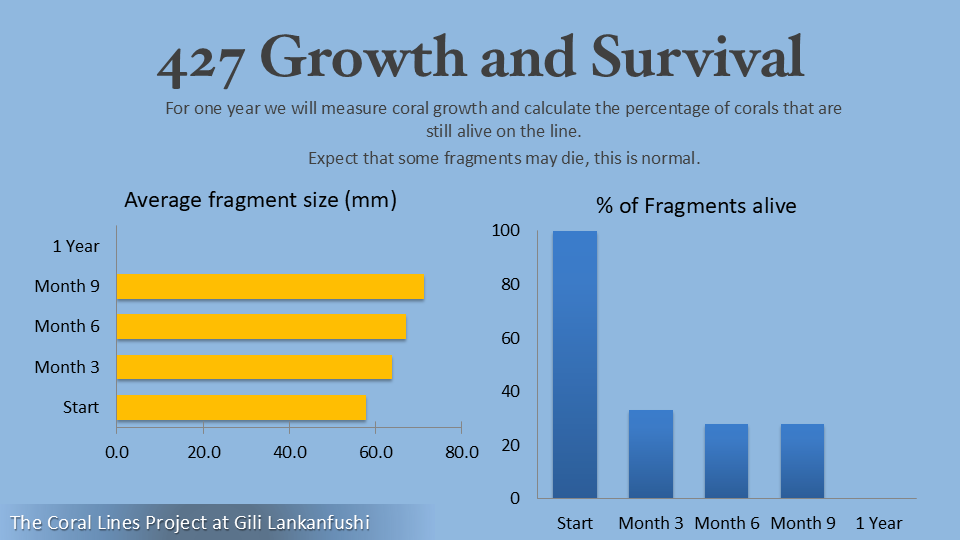 427 Growth and Survival

For one year we will measure coral growth and calculate the percentage of corals that are still alive on the line.

Expect that some fragments may die, this is normal.

Average fragment size (mm)

1 Year
Month 9
Month 6
Month 3
Start

0.0 20.0 40.0 60.0 80.0

% of Fragments alive

100
80
60
40
20
0

Start Month 3 Month 6 Month 9 1 Year

The Coral Lines Project at Gili Lankanfushi